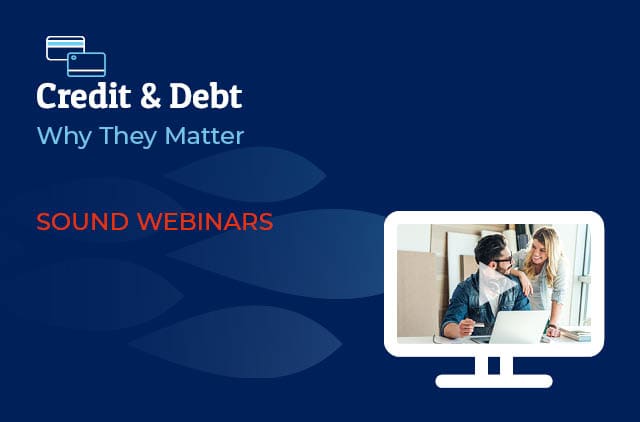 Credit & Debt
Why They Matter

SOUND WEBINARS